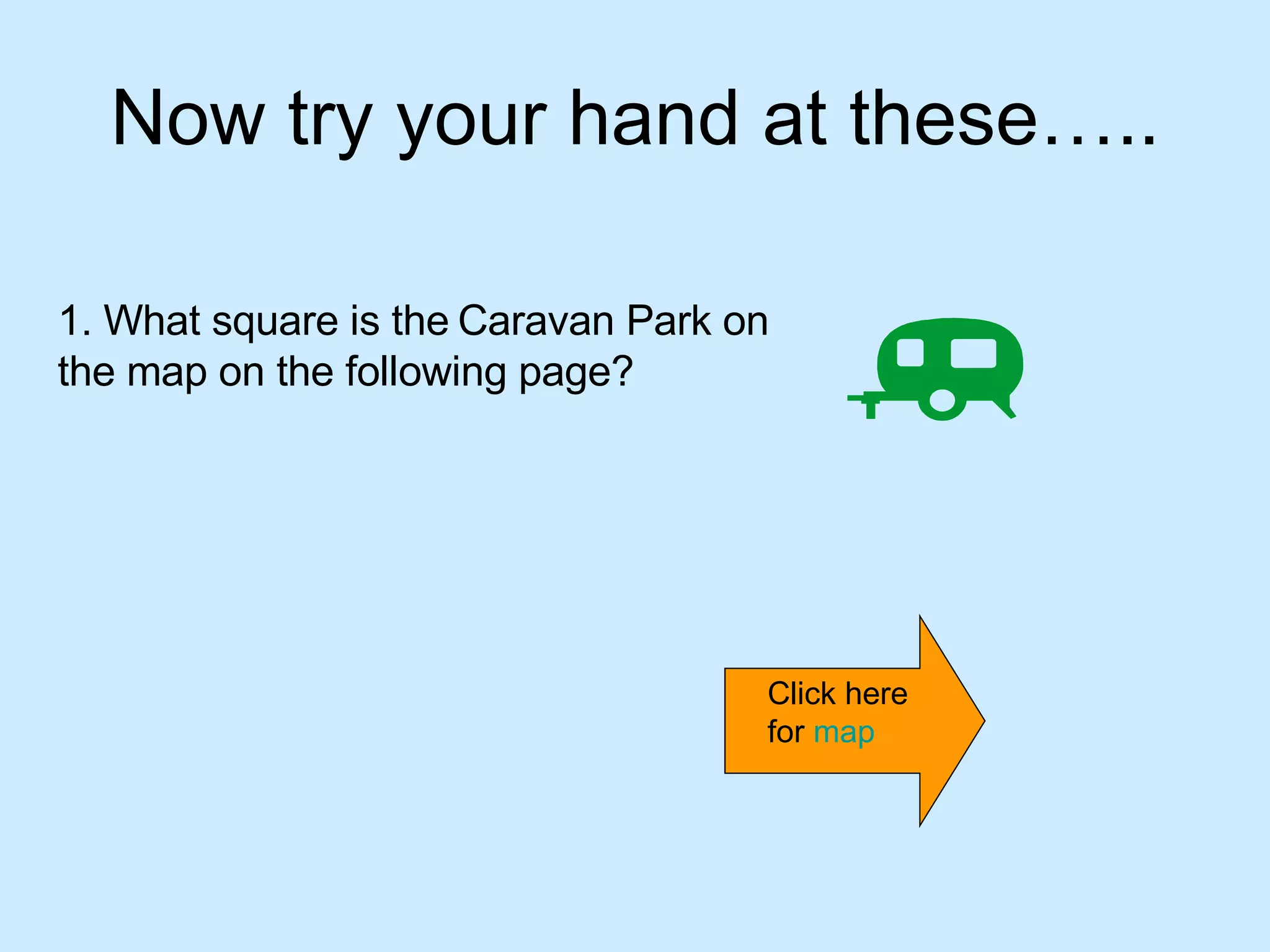 Now try your hand at these…..

1. What square is the Caravan Park on the map on the following page?

Click here for map